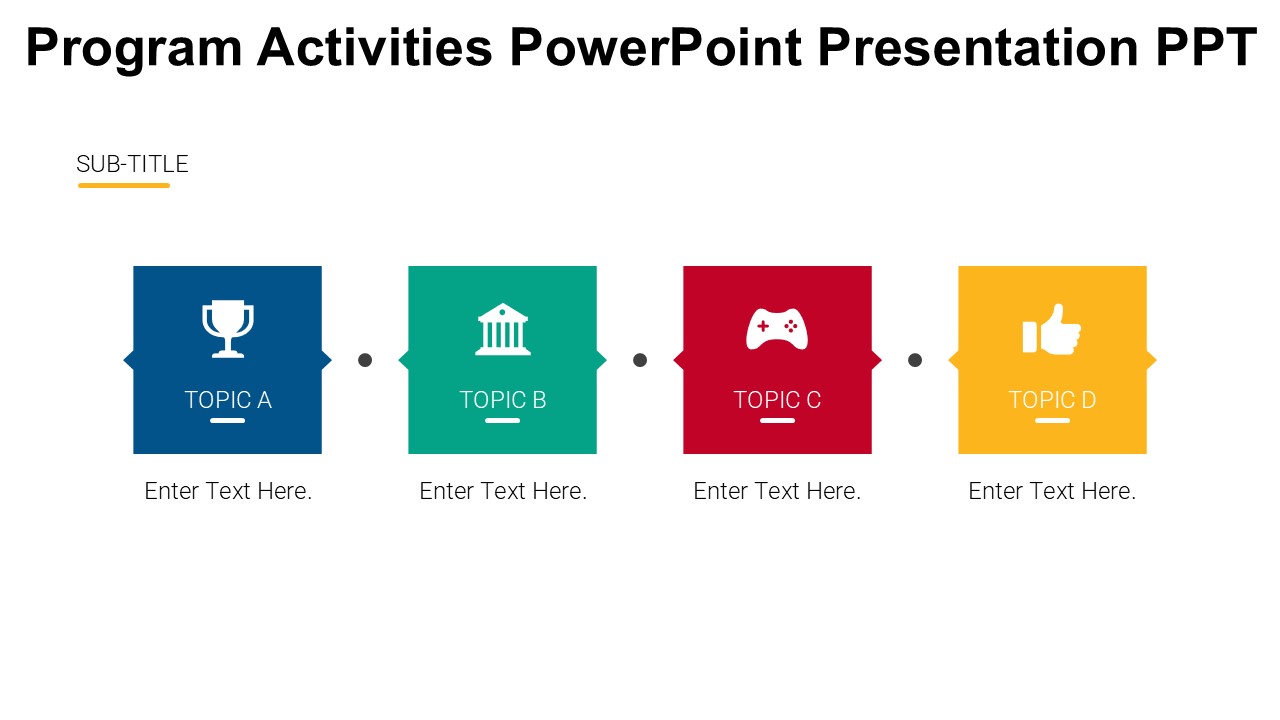 Program Activities PowerPoint Presentation PPT

SUB-TITLE

TOPIC A

Enter Text Here.

TOPIC B

Enter Text Here.

TOPIC C

Enter Text Here.

TOPIC D

Enter Text Here.